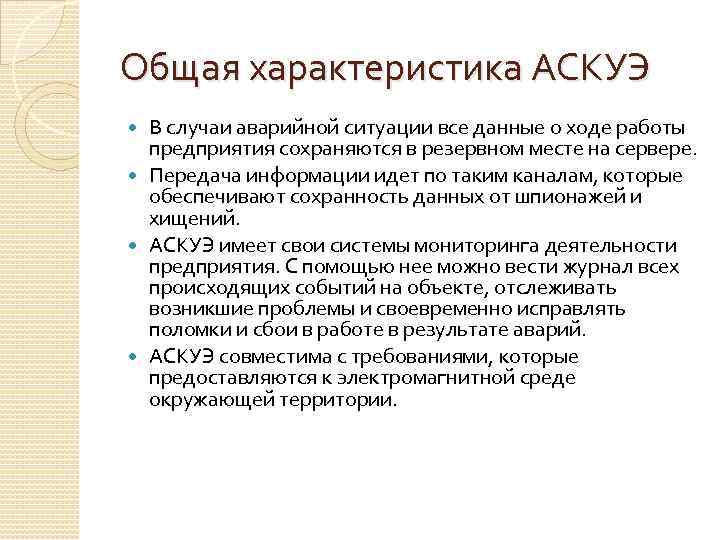 Общая характеристика АСКУЭ

- В случаи аварийной ситуации все данные о ходе работы предприятия сохраняются в резервном месте на сервере.
- Передача информации идет по таким каналам, которые обеспечивают сохранность данных от шпионажей и хищений.
- АСКУЭ имеет свои системы мониторинга деятельности предприятия. С помощью нее можно вести журнал всех происходящих событий на объекте, отслеживать возникшие проблемы и своевременно исправлять поломки и сбои в работе в результате аварий.
- АСКУЭ совместима с требованиями, которые предоставляются к электромагнитной среде окружающей территории.